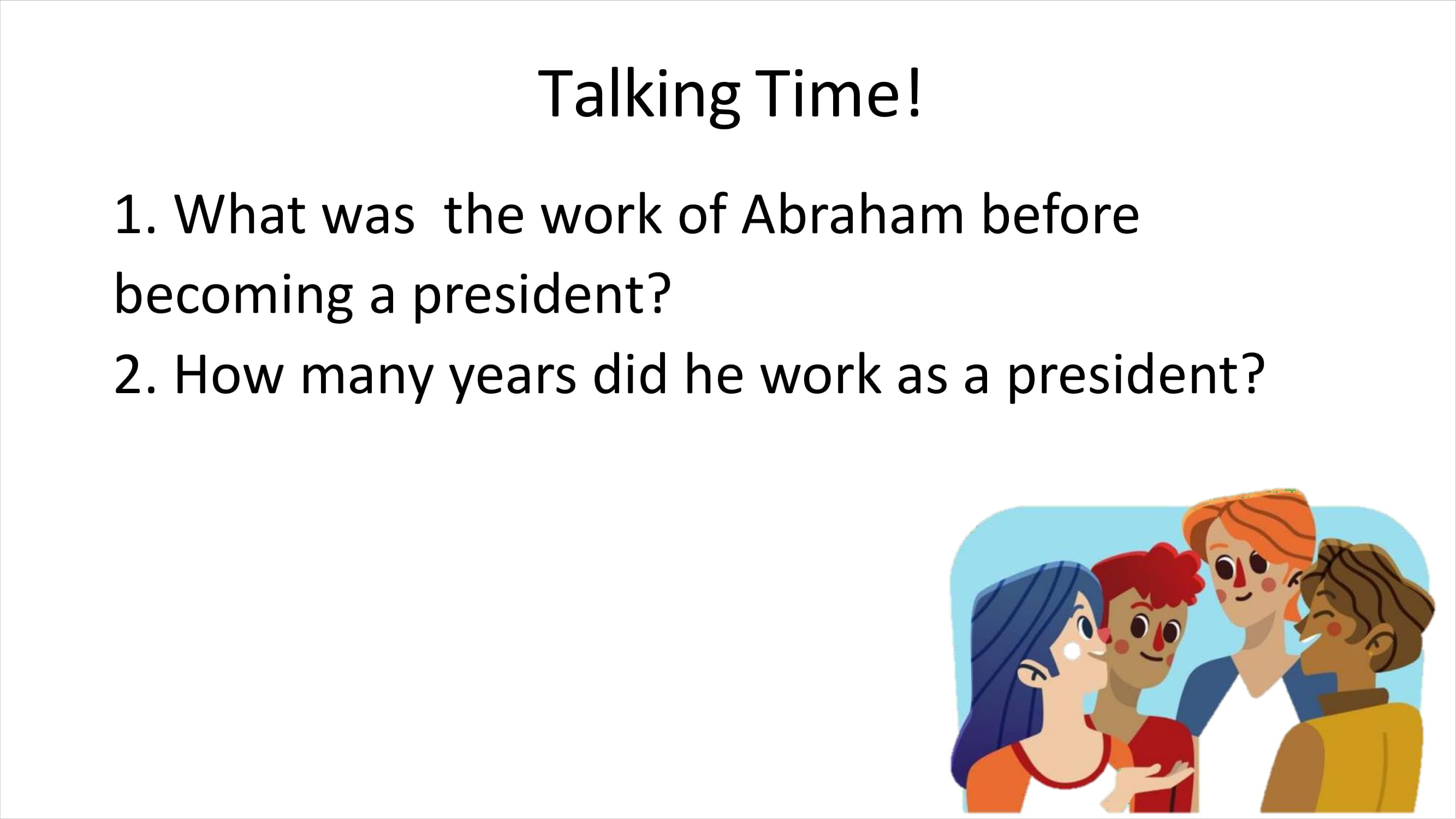 Talking Time!

1. What was  the work of Abraham before becoming a president?
2. How many years did he work as a president?